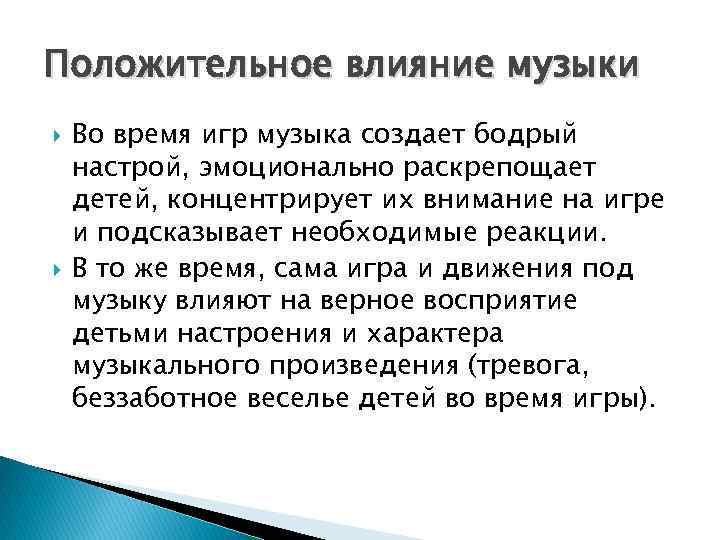 Положительное влияние музыки

Во время игр музыка создает бодрый настрой, эмоционально раскрепощает детей, концентрирует их внимание на игре и подсказывает необходимые реакции.

В то же время, сама игра и движения под музыку влияют на верное восприятие детьми настроения и характера музыкального произведения (тревога, беззаботное веселье детей во время игры).